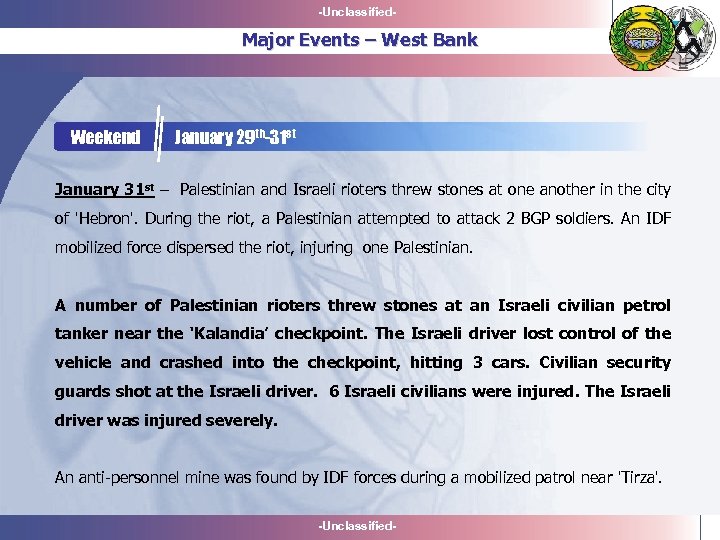 -Unclassified-

Major Events – West Bank

Weekend January 29th-31st

January 31st – Palestinian and Israeli rioters threw stones at one another in the city of 'Hebron'. During the riot, a Palestinian attempted to attack 2 BGP soldiers. An IDF mobilized force dispersed the riot, injuring one Palestinian.

A number of Palestinian rioters threw stones at an Israeli civilian petrol tanker near the 'Kalandia' checkpoint. The Israeli driver lost control of the vehicle and crashed into the checkpoint, hitting 3 cars. Civilian security guards shot at the Israeli driver. 6 Israeli civilians were injured. The Israeli driver was injured severely.

An anti-personnel mine was found by IDF forces during a mobilized patrol near 'Tirza'.

-Unclassified-